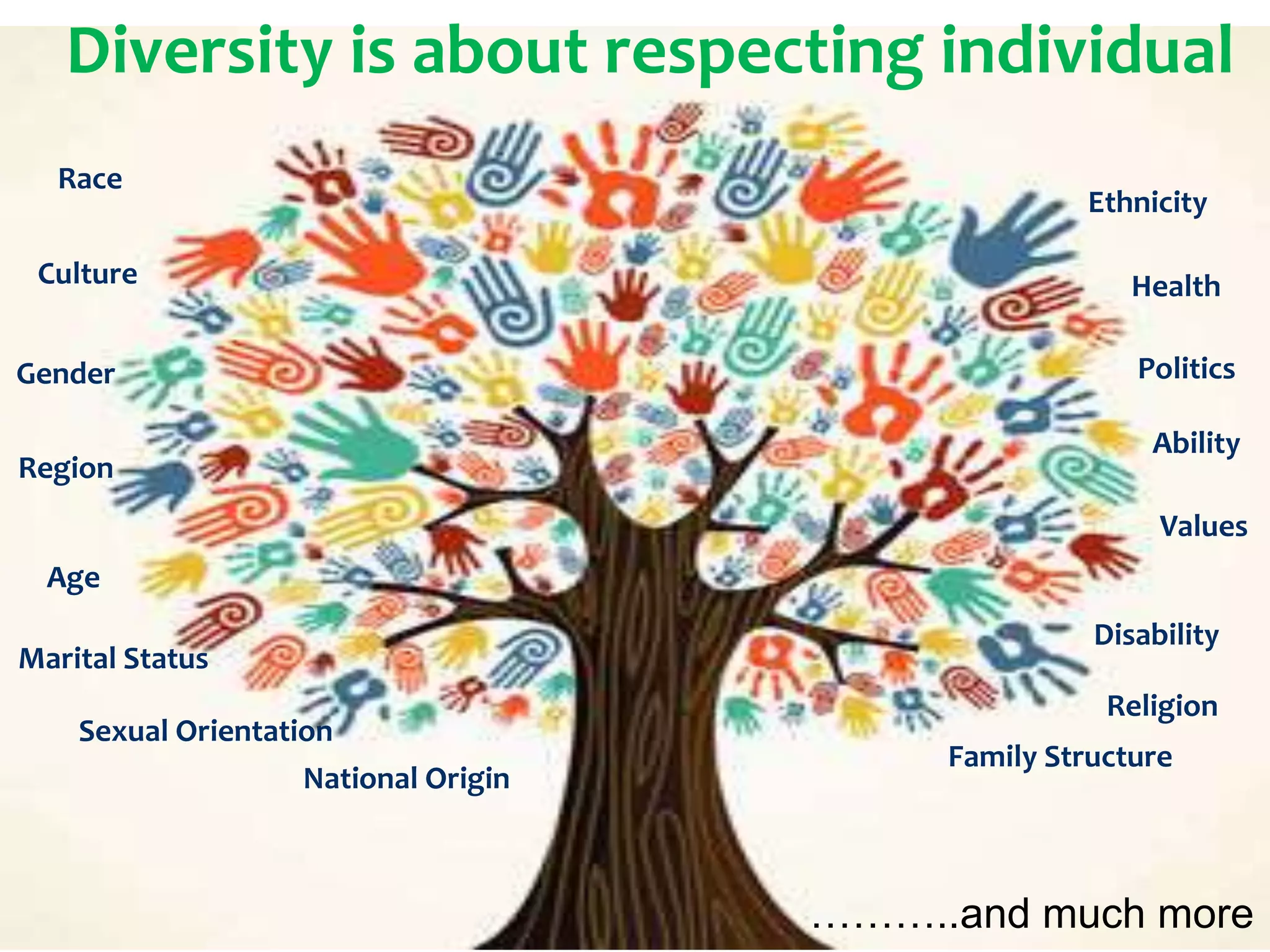 Diversity is about respecting individual

Race

Culture

Gender

Region

Age

Marital Status

Sexual Orientation

National Origin

Ethnicity

Health

Politics

Ability

Values

Disability

Religion

Family Structure

……….and much more